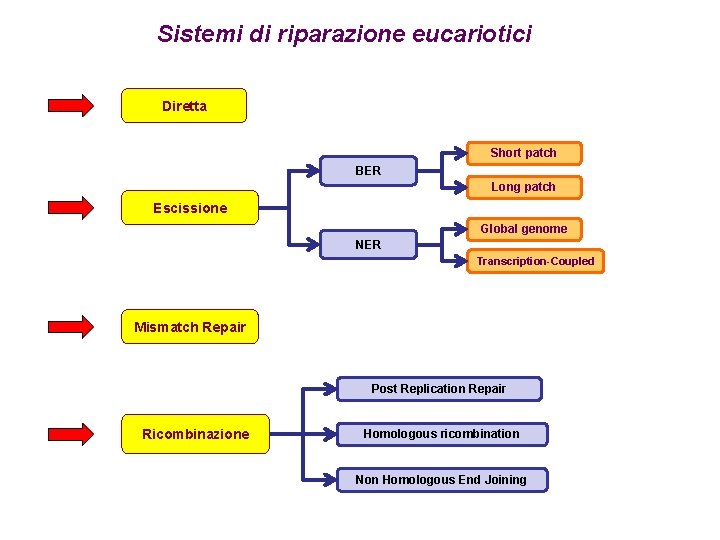 Sistemi di riparazione eucariotici

Diretta

Escissione

BER

Short patch

Long patch

NER

Global genome

Transcription-Coupled

Mismatch Repair

Ricombinazione

Post Replication Repair

Homologous ricombination

Non Homologous End Joining